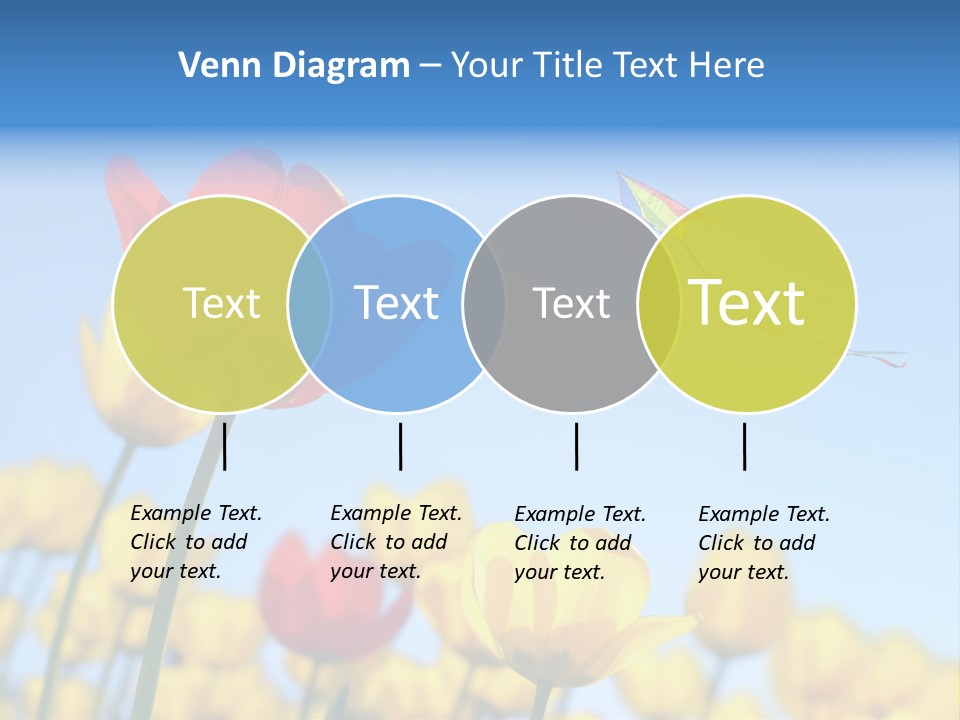 Venn Diagram – Your Title Text Here

Text

Text

Text

Text

Example Text. Click to add your text.

Example Text. Click to add your text.

Example Text. Click to add your text.

Example Text. Click to add your text.